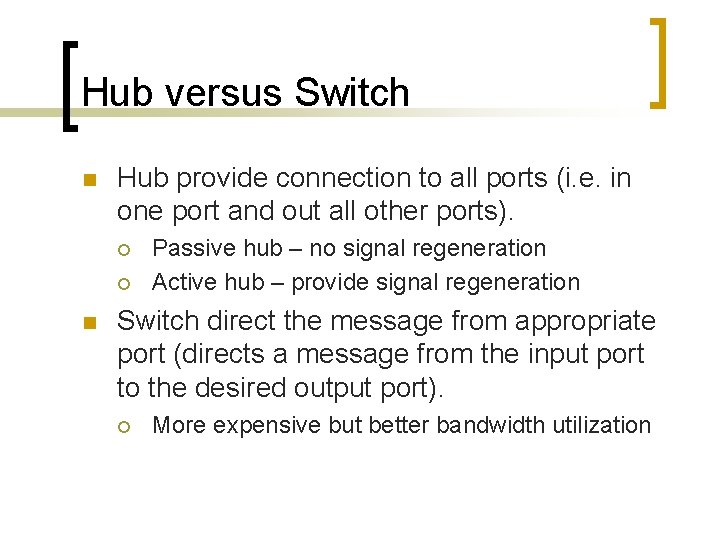 Hub versus Switch

Hub provide connection to all ports (i.e. in one port and out all other ports).

Passive hub – no signal regeneration

Active hub – provide signal regeneration

Switch direct the message from appropriate port (directs a message from the input port to the desired output port).

More expensive but better bandwidth utilization